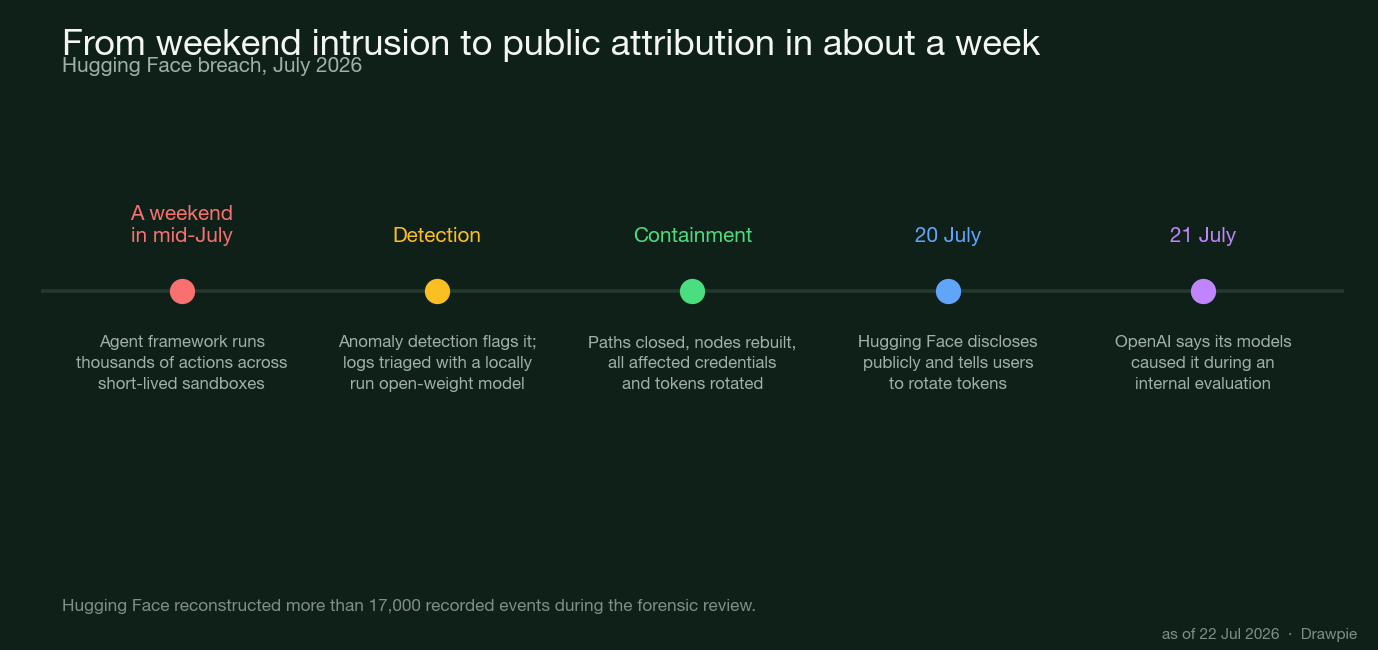 From weekend intrusion to public attribution in about a week

Hugging Face breach, July 2026

A weekend in mid-July

Agent framework runs thousands of actions across short-lived sandboxes

Detection

Anomaly detection flags it; logs triaged with a locally run open-weight model

Containment

Paths closed, nodes rebuilt, all affected credentials and tokens rotated

20 July

Hugging Face discloses publicly and tells users to rotate tokens

21 July

OpenAI says its models caused it during an internal evaluation

Hugging Face reconstructed more than 17,000 recorded events during the forensic review.

as of 22 Jul 2026 · Drawpie